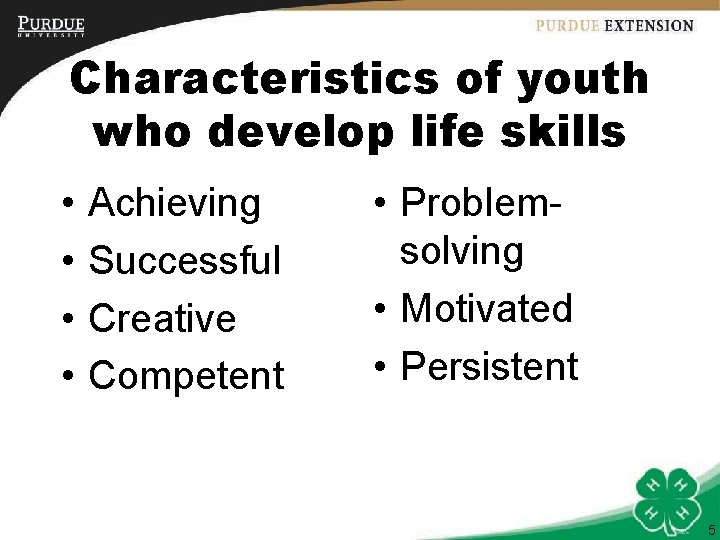 PURDUE UNIVERSITY

PURDUE EXTENSION

Characteristics of youth who develop life skills

• Achieving
• Successful
• Creative
• Competent

• Problem-solving
• Motivated
• Persistent

H H H H

5